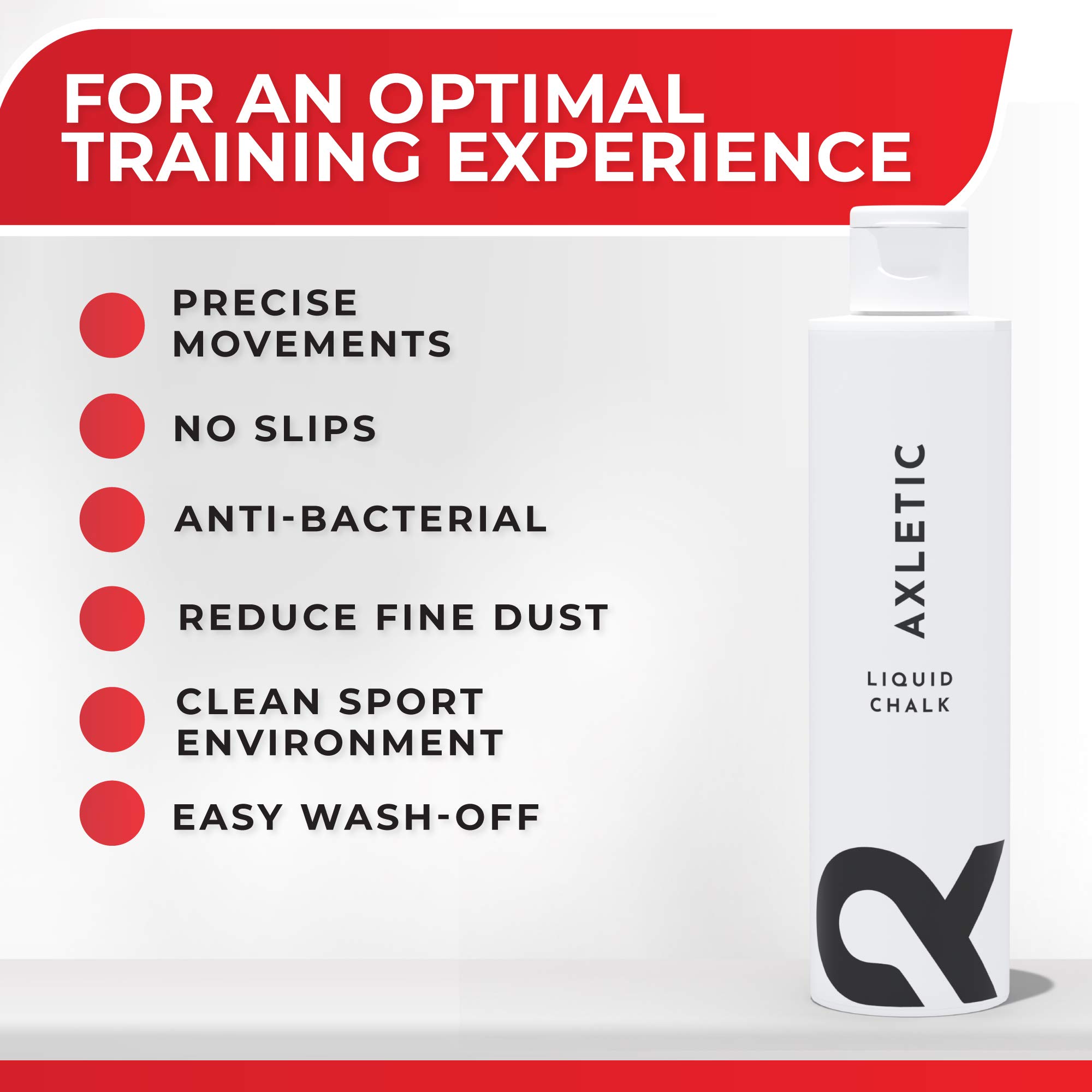 FOR AN OPTIMAL TRAINING EXPERIENCE

PRECISE MOVEMENTS

NO SLIPS

ANTI-BACTERIAL

REDUCE FINE DUST

CLEAN SPORT ENVIRONMENT

EASY WASH-OFF

AXLETIC

LIQUID CHALK